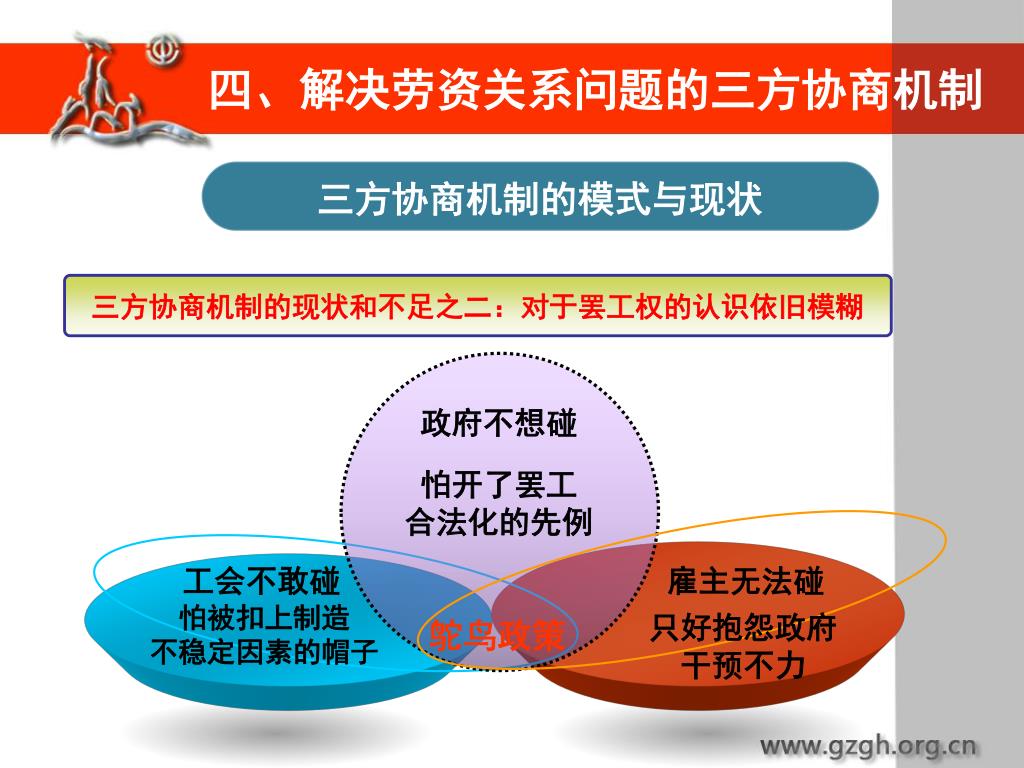 四、解决劳资关系问题的三方协商机制

三方协商机制的模式与现状

三方协商机制的现状和不足之二：对于罢工权的认识依旧模糊

政府不想碰

怕开了罢工合法化的先例

工会不敢碰
怕被扣上制造不稳定因素的帽子

鸵鸟政策

雇主无法碰

只好抱怨政府干预不力

www.gzgh.org.cn